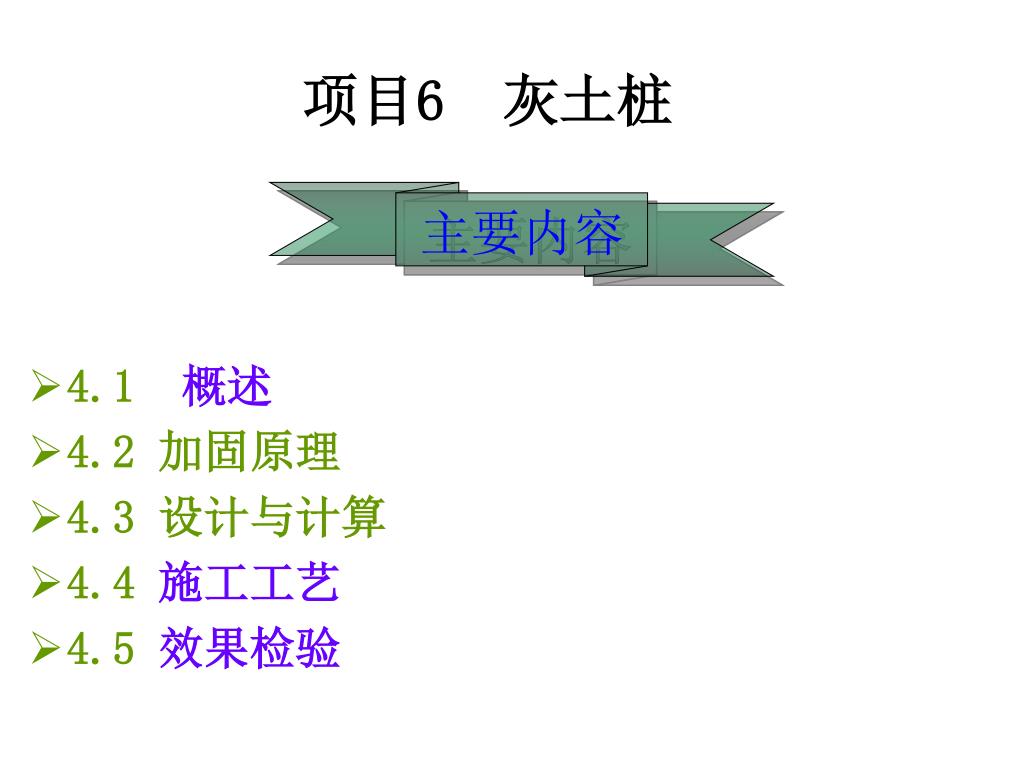 项目6　灰土桩

主要内容

➢4.1　概述
➢4.2 加固原理
➢4.3 设计与计算
➢4.4 施工工艺
➢4.5 效果检验